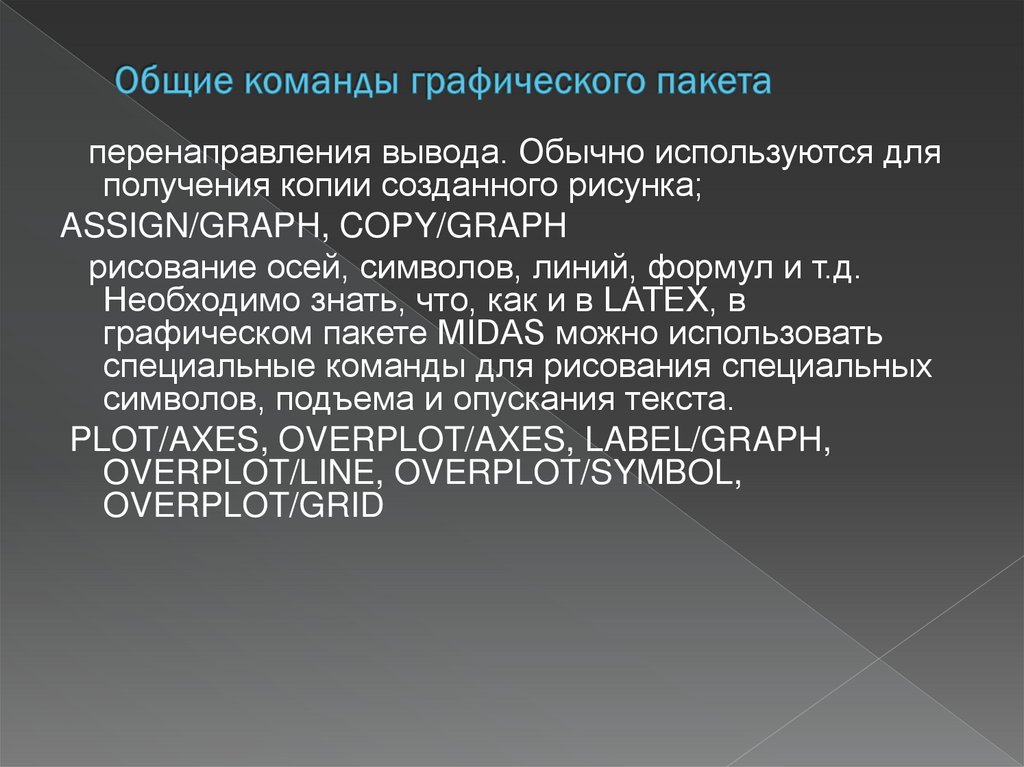 Общие команды графического пакета

перенаправления вывода. Обычно используются для получения копии созданного рисунка;

ASSIGN/GRAPH, COPY/GRAPH

рисование осей, символов, линий, формул и т.д. Необходимо знать, что, как и в LATEX, в графическом пакете MIDAS можно использовать специальные команды для рисования специальных символов, подъема и опускания текста.

PLOT/AXES, OVERPLOT/AXES, LABEL/GRAPH, OVERPLOT/LINE, OVERPLOT/SYMBOL, OVERPLOT/GRID